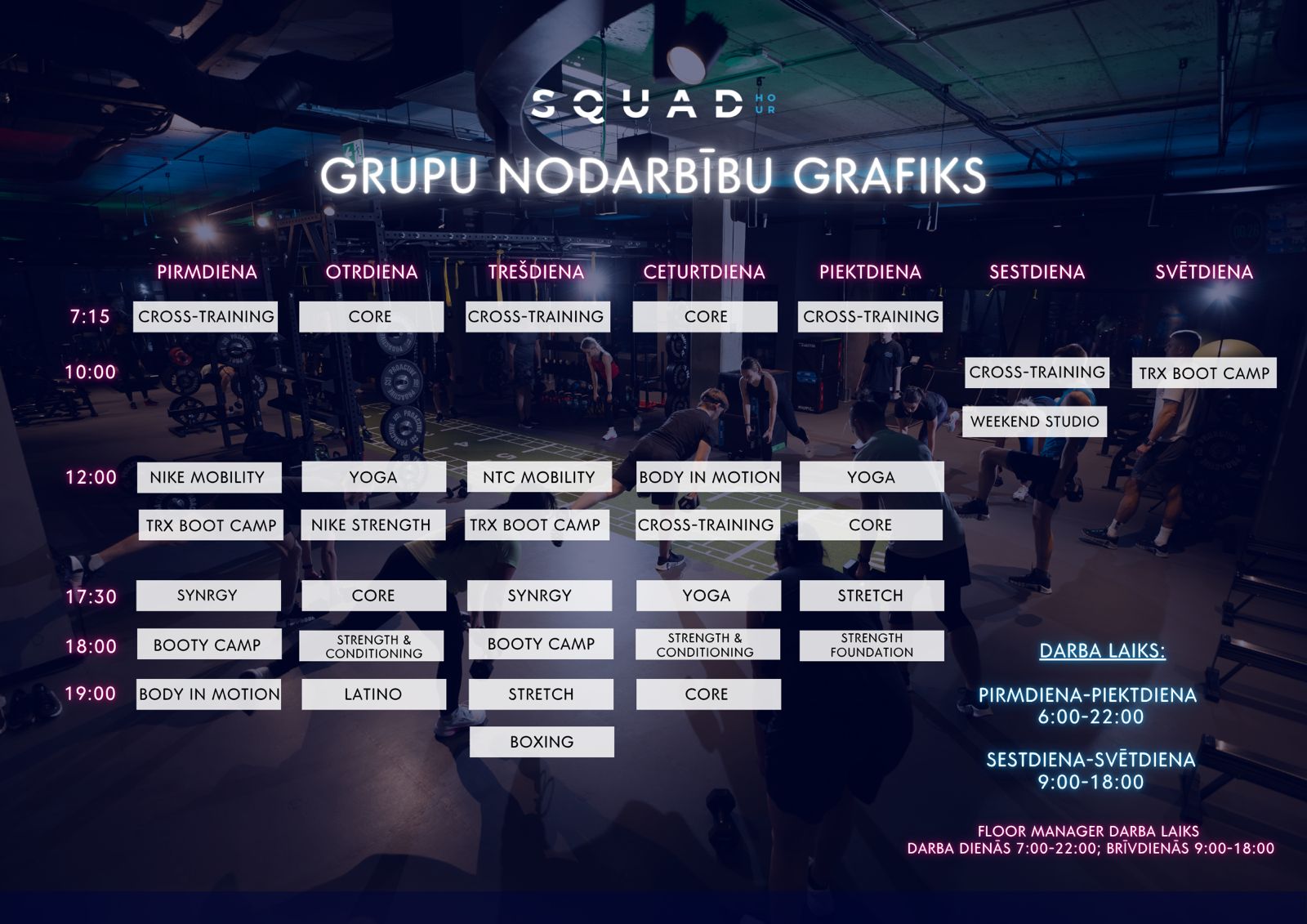 SQUAD HOUR

GRUPU NODARBĪBU GRAFIKS

| | PIRMDIENA | OTRDIENA | TREŠDIENA | CETURTDIENA | PIEKTDIENA | SESTDIENA | SVĒTDIENA |
|---|---|---|---|---|---|---|---|
| 7:15 | CROSS-TRAINING | CORE | CROSS-TRAINING | CORE | CROSS-TRAINING | | |
| 10:00 | | | | | | CROSS-TRAINING | TRX BOOT CAMP |
| | | | | | | WEEKEND STUDIO | |
| 12:00 | NIKE MOBILITY | YOGA | NTC MOBILITY | BODY IN MOTION | YOGA | | |
| | TRX BOOT CAMP | NIKE STRENGTH | TRX BOOT CAMP | CROSS-TRAINING | CORE | | |
| 17:30 | SYNRGY | CORE | SYNRGY | YOGA | STRETCH | | |
| 18:00 | BOOTY CAMP | STRENGTH & CONDITIONING | BOOTY CAMP | STRENGTH & CONDITIONING | STRENGTH FOUNDATION | | |
| 19:00 | BODY IN MOTION | LATINO | STRETCH | CORE | | | |
| | | | BOXING | | | | |

DARBA LAIKS:

PIRMDIENA-PIEKTDIENA
6:00-22:00

SESTDIENA-SVĒTDIENA
9:00-18:00

FLOOR MANAGER DARBA LAIKS
DARBA DIENĀS 7:00-22:00; BRĪVDIENĀS 9:00-18:00